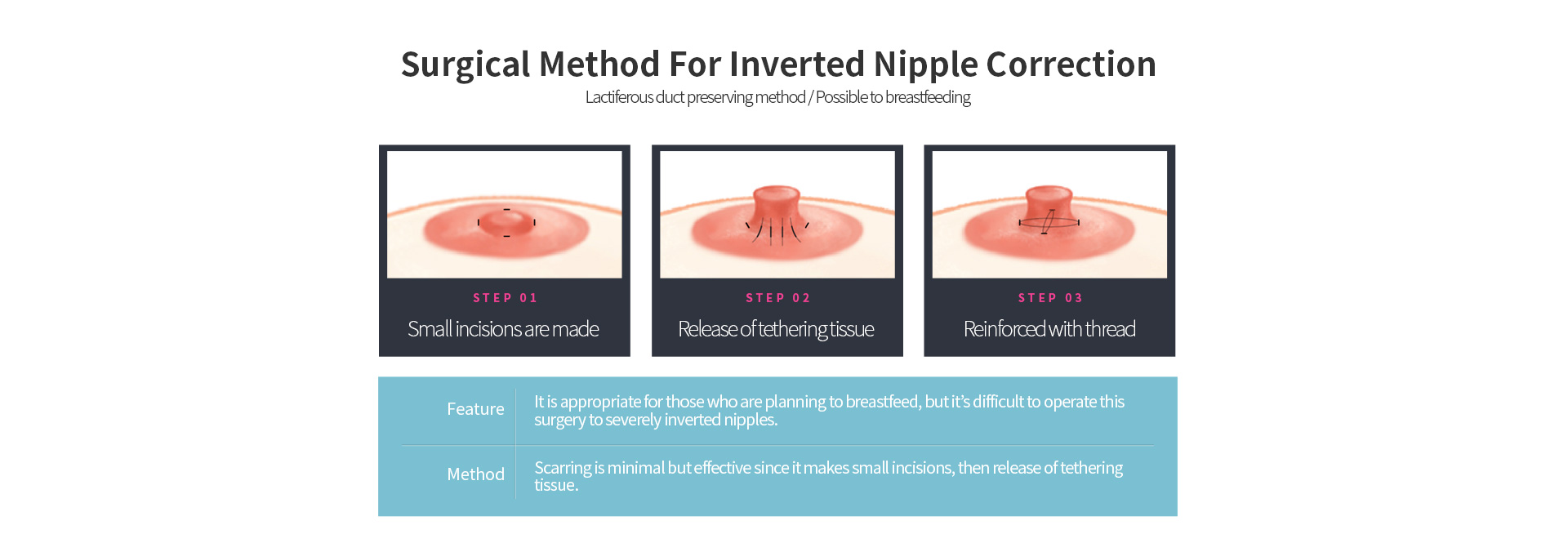 Surgical Method For Inverted Nipple Correction

Lactiferous duct preserving method / Possible to breastfeeding

STEP 01
Small incisions are made

STEP 02
Release of tethering tissue

STEP 03
Reinforced with thread

| Feature | It is appropriate for those who are planning to breastfeed, but it's difficult to operate this surgery to severely inverted nipples. |
|---|---|
| Method | Scarring is minimal but effective since it makes small incisions, then release of tethering tissue. |